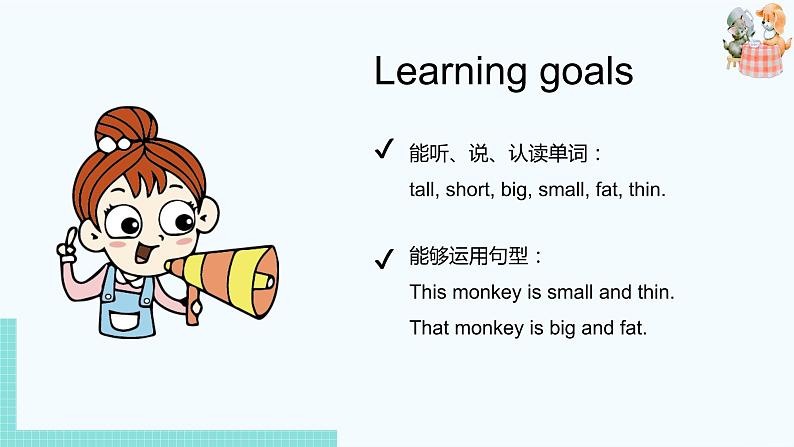 Learning goals

✓ 能听、说、认读单词：
tall, short, big, small, fat, thin.

✓ 能够运用句型：
This monkey is small and thin.
That monkey is big and fat.